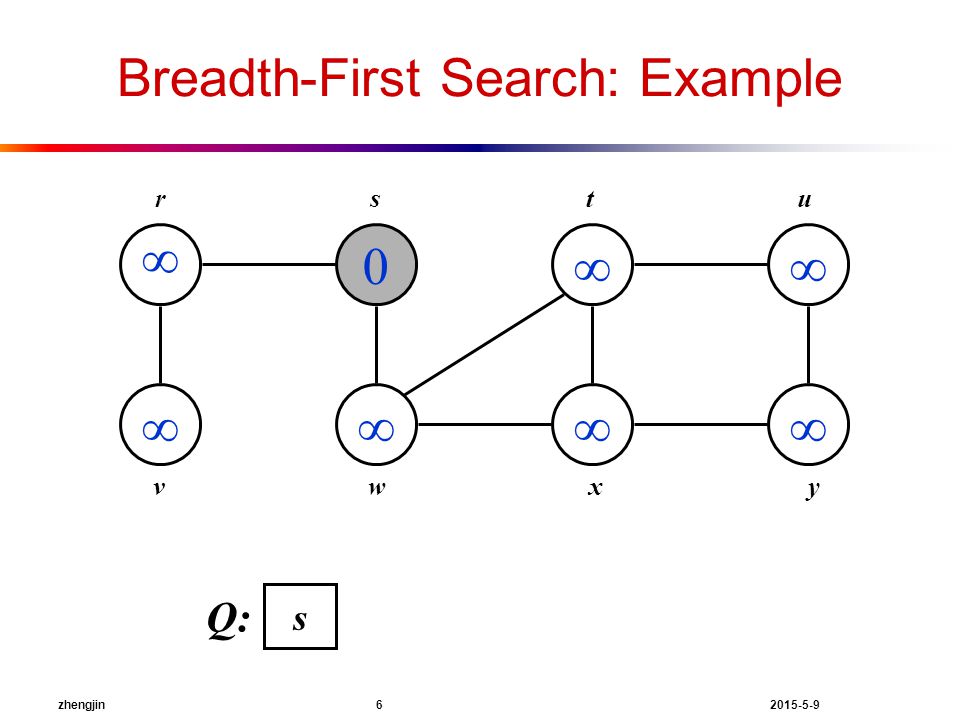 Breadth-First Search: Example

r s t u

$\infty$ 0 $\infty$ $\infty$

$\infty$ $\infty$ $\infty$ $\infty$

v w x y

Q: s

zhengjin 6 2015-5-9